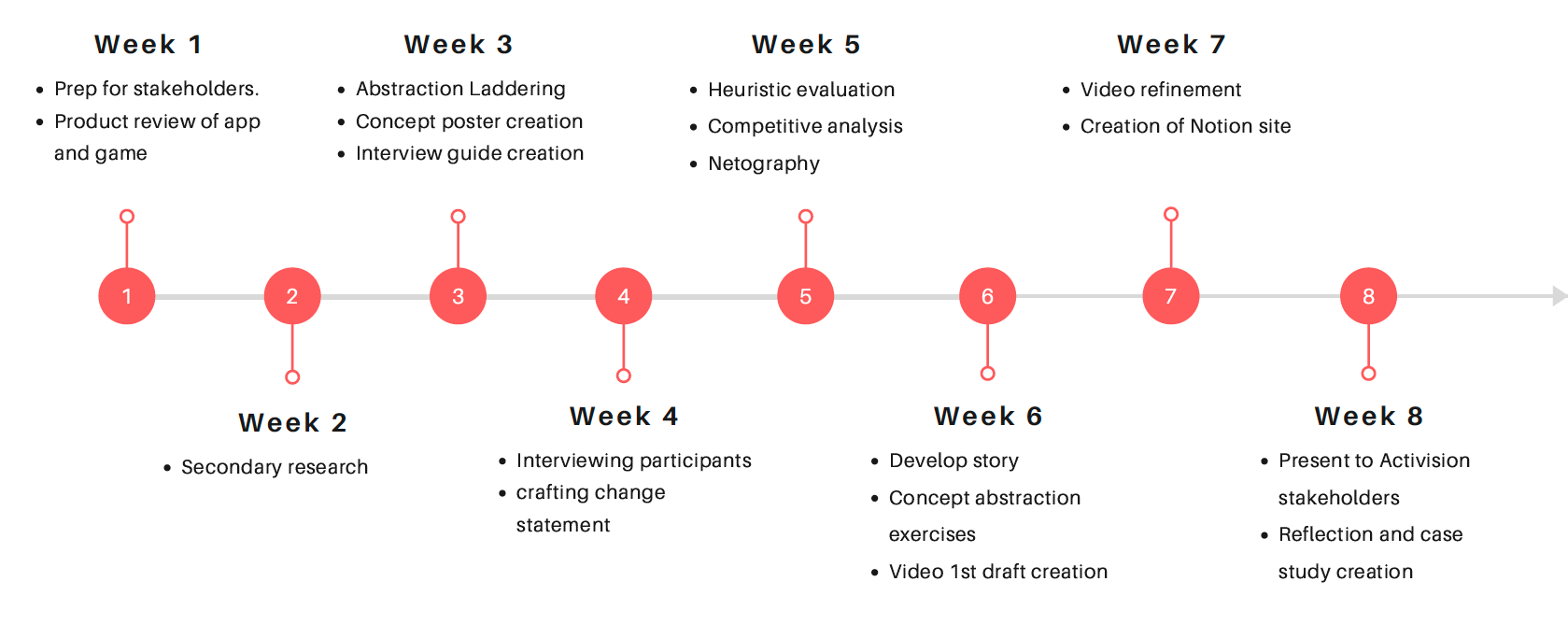 Week 1
- Prep for stakeholders.
- Product review of app and game

Week 3
- Abstraction Laddering
- Concept poster creation
- Interview guide creation

Week 5
- Heuristic evaluation
- Competitive analysis
- Netography

Week 7
- Video refinement
- Creation of Notion site

1 2 3 4 5 6 7 8

Week 2
- Secondary research

Week 4
- Interviewing participants
- crafting change statement

Week 6
- Develop story
- Concept abstraction exercises
- Video 1st draft creation

Week 8
- Present to Activision stakeholders
- Reflection and case study creation